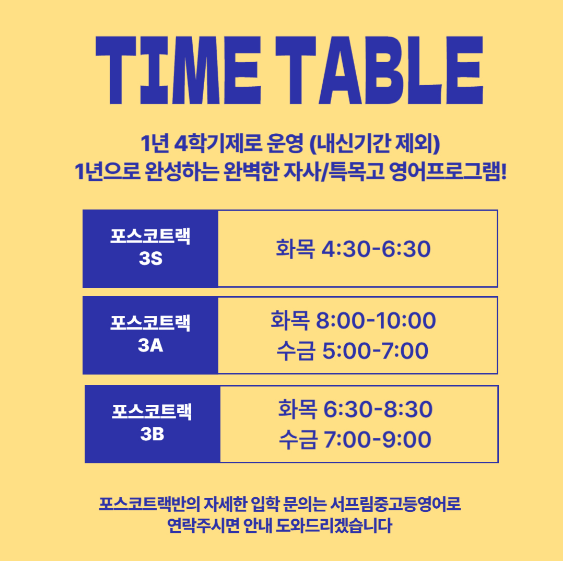 TIME TABLE

1년 4학기제로 운영 (내신기간 제외)
1년으로 완성하는 완벽한 자사/특목고 영어프로그램!

| 포스코트랙 3S | 화목 4:30-6:30 |
|---|---|
| 포스코트랙 3A | 화목 8:00-10:00 수금 5:00-7:00 |
| 포스코트랙 3B | 화목 6:30-8:30 수금 7:00-9:00 |

포스코트랙반의 자세한 입학 문의는 서프림중고등영어로
연락주시면 안내 도와드리겠습니다